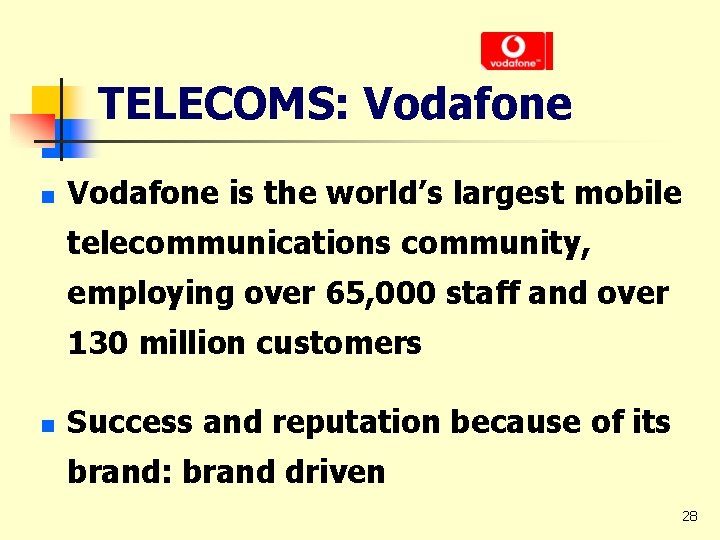 vodafone™

TELECOMS: Vodafone

Vodafone is the world’s largest mobile telecommunications community, employing over 65,000 staff and over 130 million customers

Success and reputation because of its brand: brand driven

28